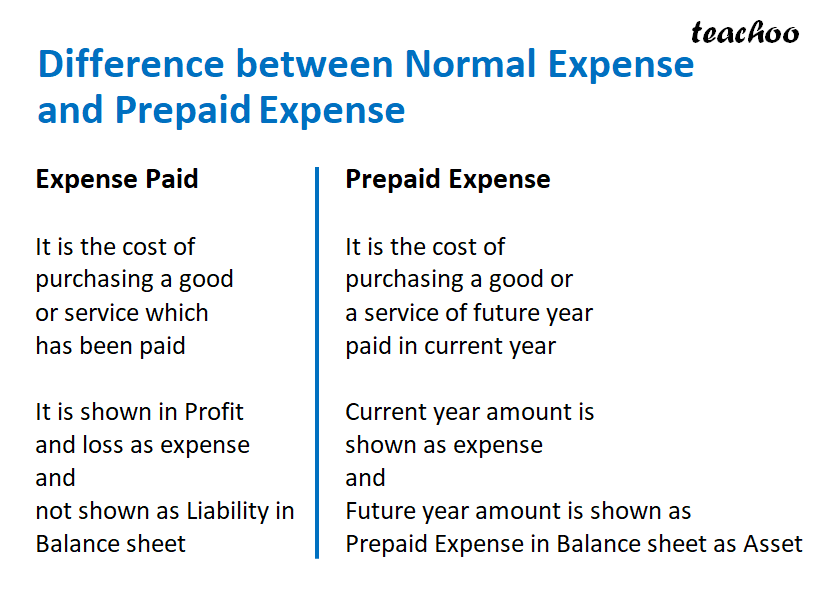 teachoo

Difference between Normal Expense and Prepaid Expense

Expense Paid

It is the cost of purchasing a good or service which has been paid

It is shown in Profit and loss as expense and not shown as Liability in Balance sheet

Prepaid Expense

It is the cost of purchasing a good or a service of future year paid in current year

Current year amount is shown as expense and Future year amount is shown as Prepaid Expense in Balance sheet as Asset